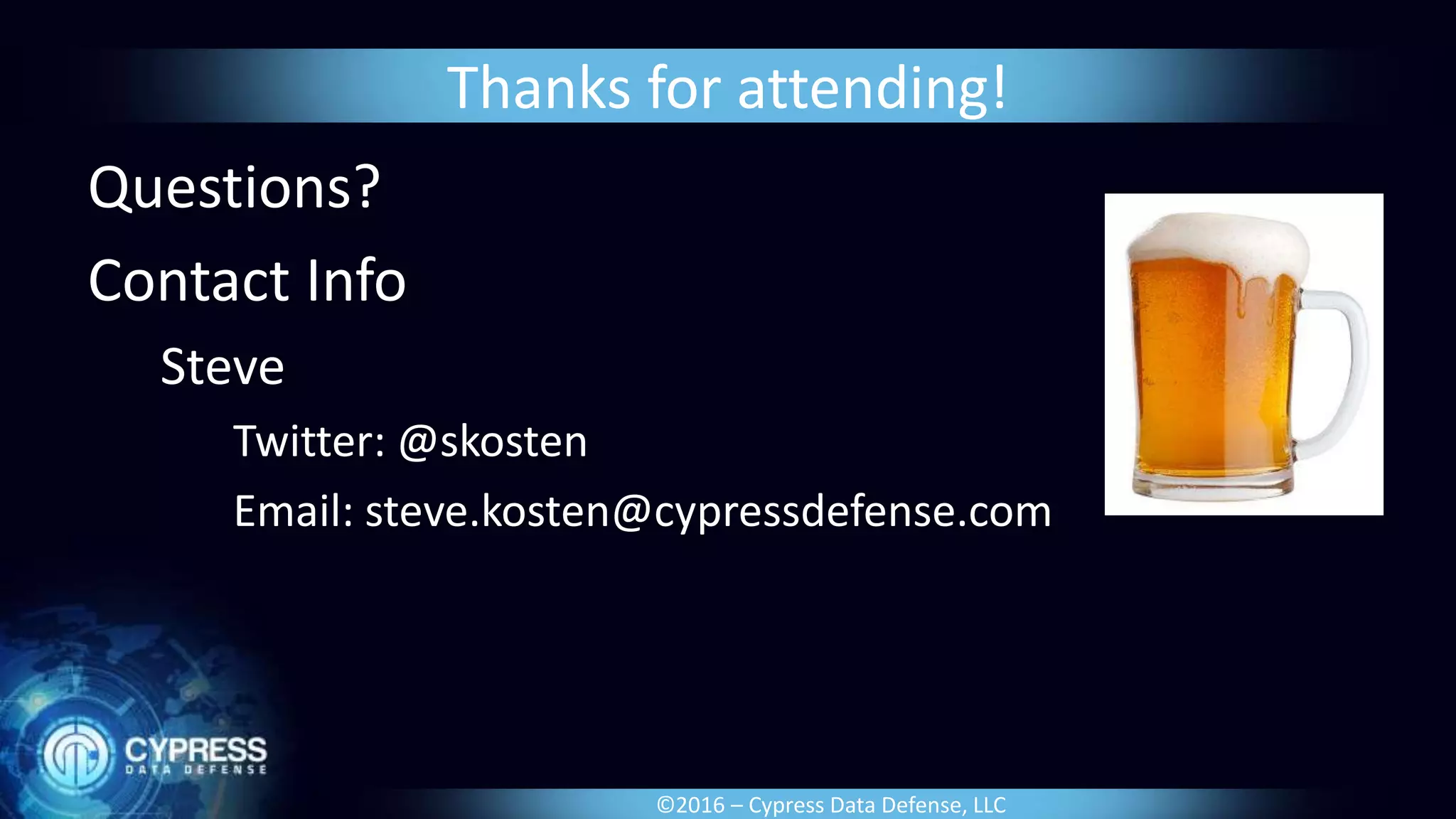 Thanks for attending!

Questions?

Contact Info

Steve

Twitter: @skosten

Email: steve.kosten@cypressdefense.com

CYPRESS
DATA DEFENSE

©2016 – Cypress Data Defense, LLC